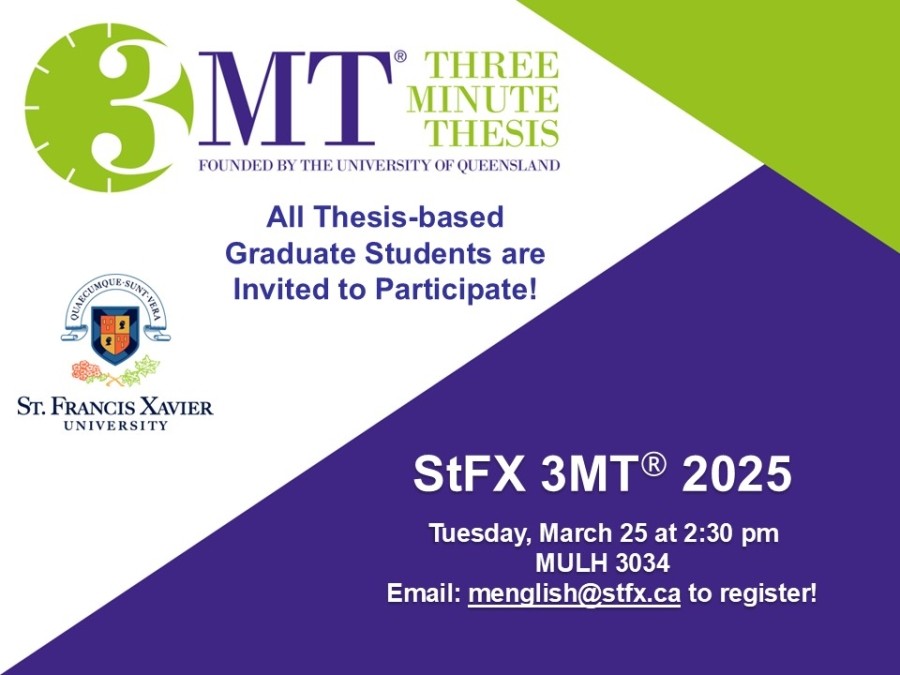 3MT® THREE MINUTE THESIS
FOUNDED BY THE UNIVERSITY OF QUEENSLAND

All Thesis-based Graduate Students are Invited to Participate!

QUAECUMQUE·SUNT·VERA

ST. FRANCIS XAVIER UNIVERSITY

StFX 3MT® 2025

Tuesday, March 25 at 2:30 pm
MULH 3034
Email: menglish@stfx.ca to register!